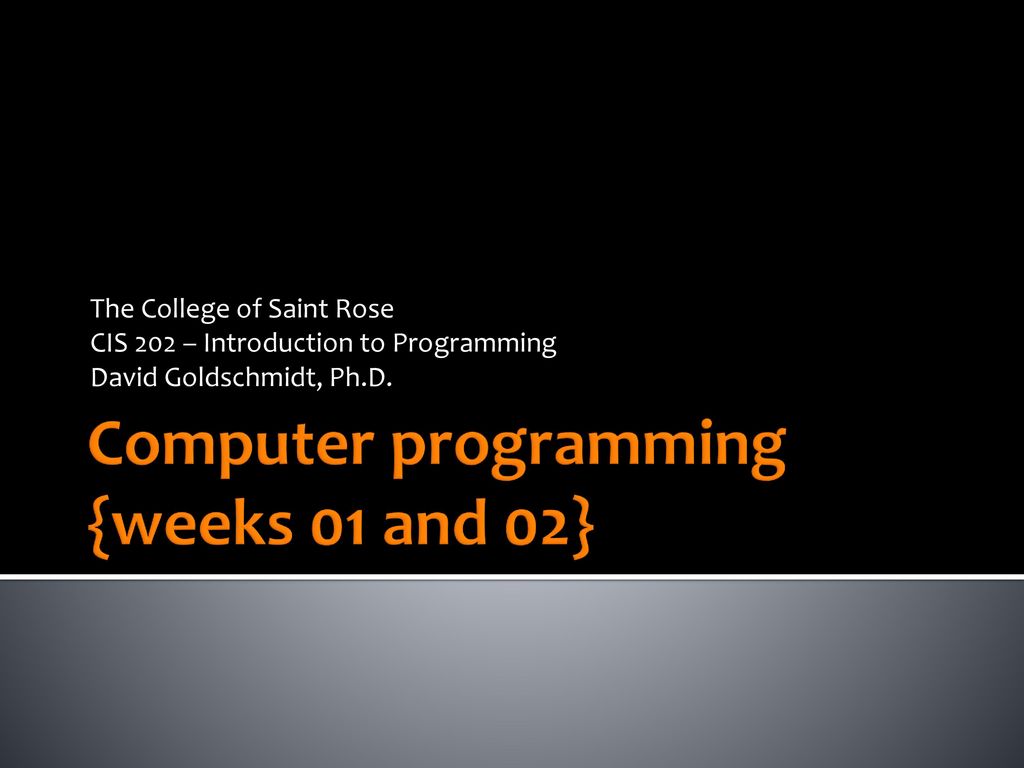 The College of Saint Rose
CIS 202 – Introduction to Programming
David Goldschmidt, Ph.D.

Computer programming {weeks 01 and 02}